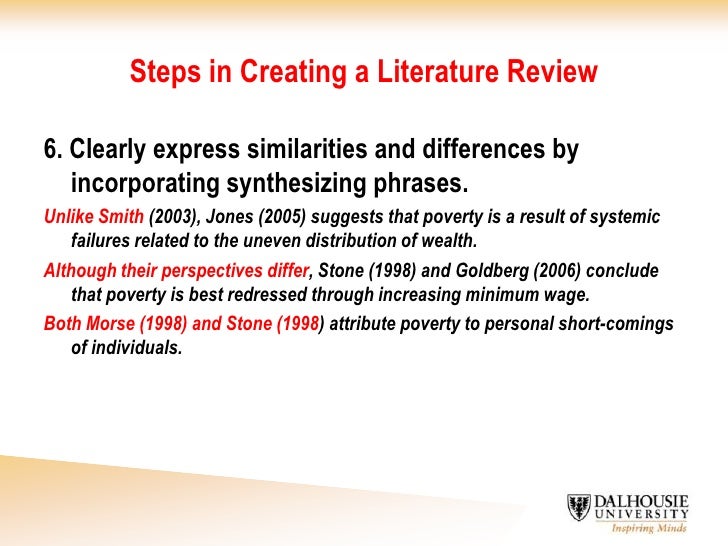 Steps in Creating a Literature Review

6. Clearly express similarities and differences by incorporating synthesizing phrases.

Unlike Smith (2003), Jones (2005) suggests that poverty is a result of systemic failures related to the uneven distribution of wealth.

Although their perspectives differ, Stone (1998) and Goldberg (2006) conclude that poverty is best redressed through increasing minimum wage.

Both Morse (1998) and Stone (1998) attribute poverty to personal short-comings of individuals.

DALHOUSIE UNIVERSITY
Inspiring Minds